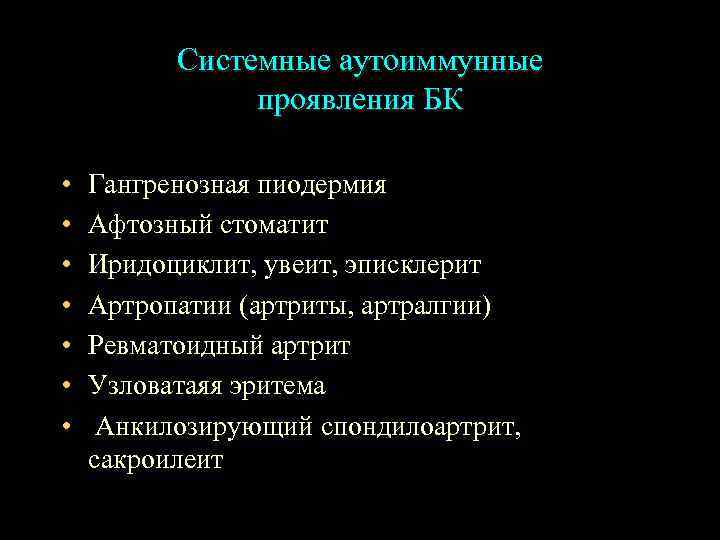 Системные аутоиммунные проявления БК

• Гангренозная пиодермия
• Афтозный стоматит
• Иридоциклит, увеит, эписклерит
• Артропатии (артриты, артралгии)
• Ревматоидный артрит
• Узловатаяя эритема
• Анкилозирующий спондилоартрит, сакроилеит